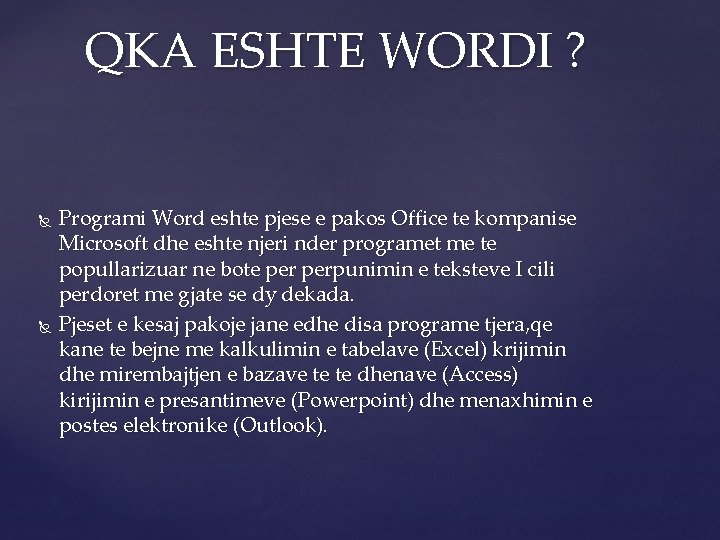 QKA ESHTE WORDI ?

Programi Word eshte pjese e pakos Office te kompanise Microsoft dhe eshte njeri nder programet me te popullarizuar ne bote per perpunimin e teksteve I cili perdoret me gjate se dy dekada.

Pjeset e kesaj pakoje jane edhe disa programe tjera,qe kane te bejne me kalkulimin e tabelave (Excel) krijimin dhe mirembajtjen e bazave te te dhenave (Access) kirijimin e presantimeve (Powerpoint) dhe menaxhimin e postes elektronike (Outlook).